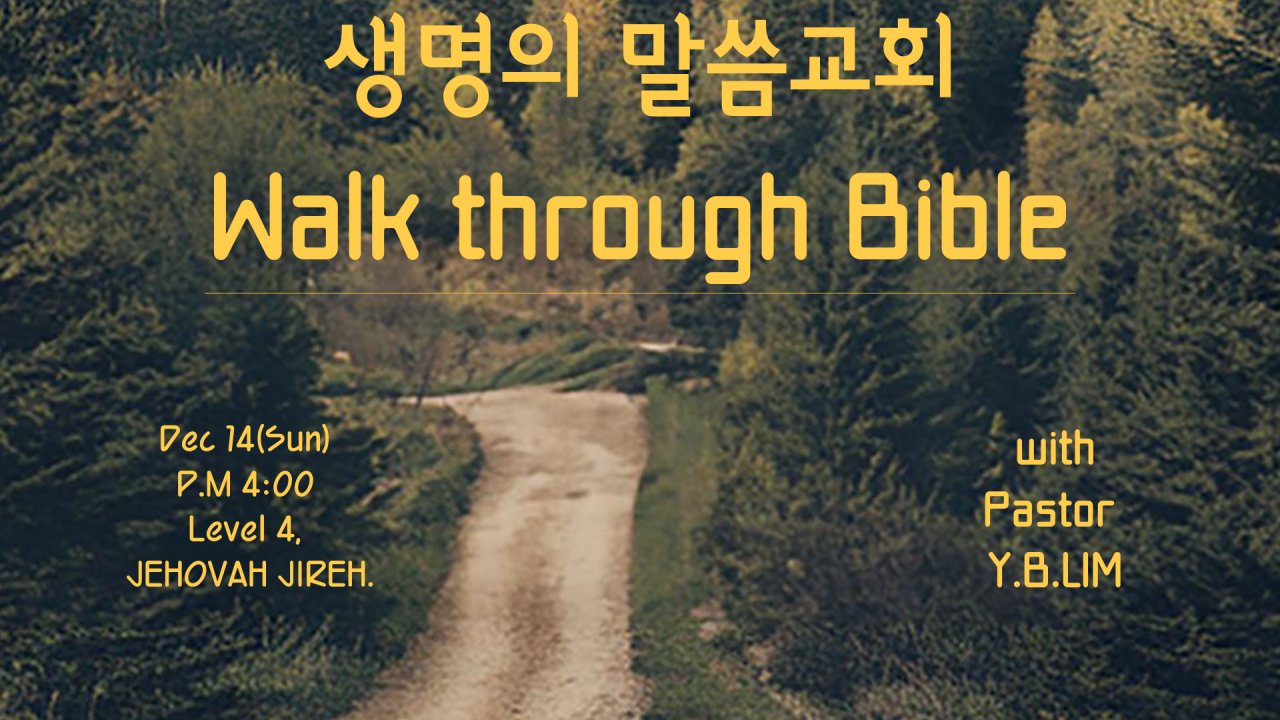 생명의 말씀교회
Walk through Bible

Dec 14(Sun)
P.M 4:00
Level 4,
JEHOVAH JIREH.

with
Pastor
Y.B.LIM